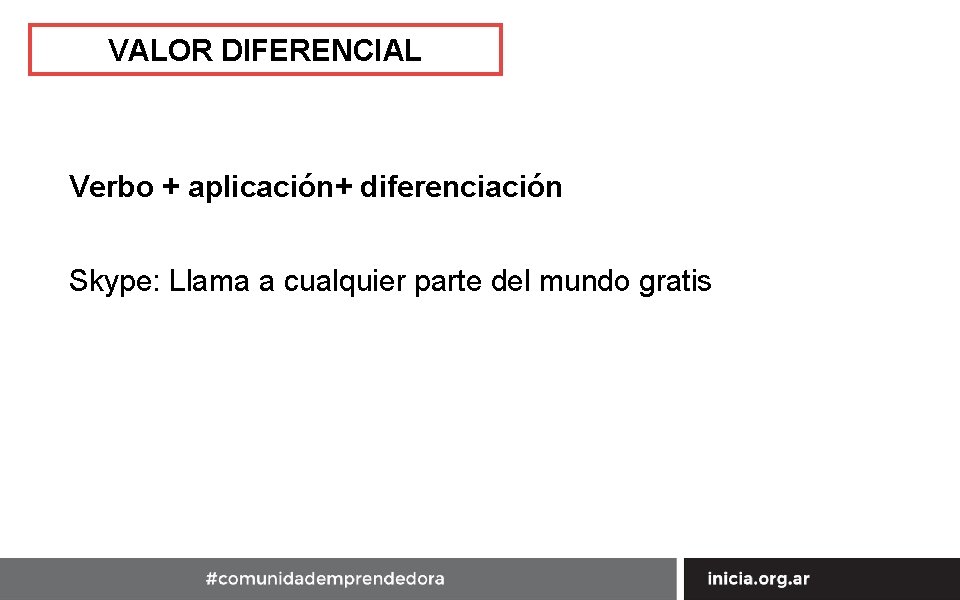 VALOR DIFERENCIAL

Verbo + aplicación+ diferenciación

Skype: Llama a cualquier parte del mundo gratis

#comunidademprendedora

inicia.org.ar